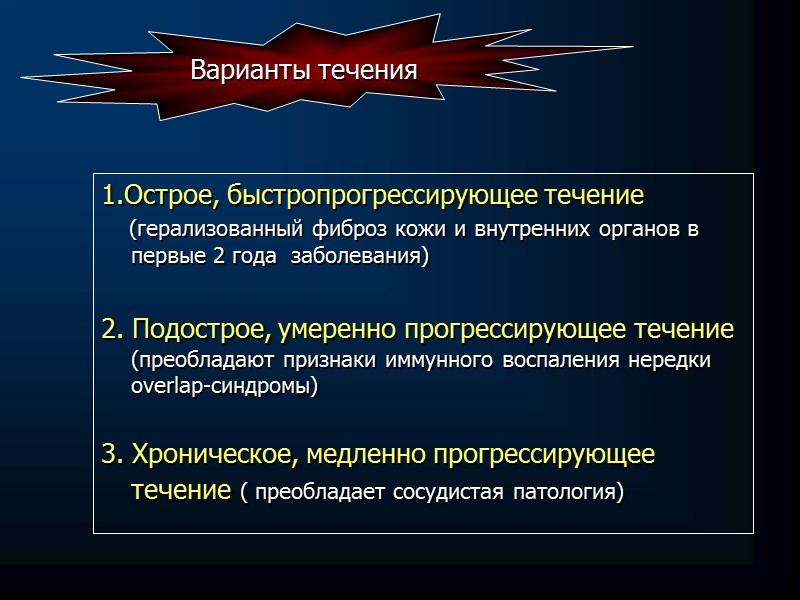 Варианты течения

1.Острое, быстропрогрессирующее течение (герализованный фиброз кожи и внутренних органов в первые 2 года заболевания)

2. Подострое, умеренно прогрессирующее течение (преобладают признаки иммунного воспаления нередки overlap-синдромы)

3. Хроническое, медленно прогрессирующее течение ( преобладает сосудистая патология)